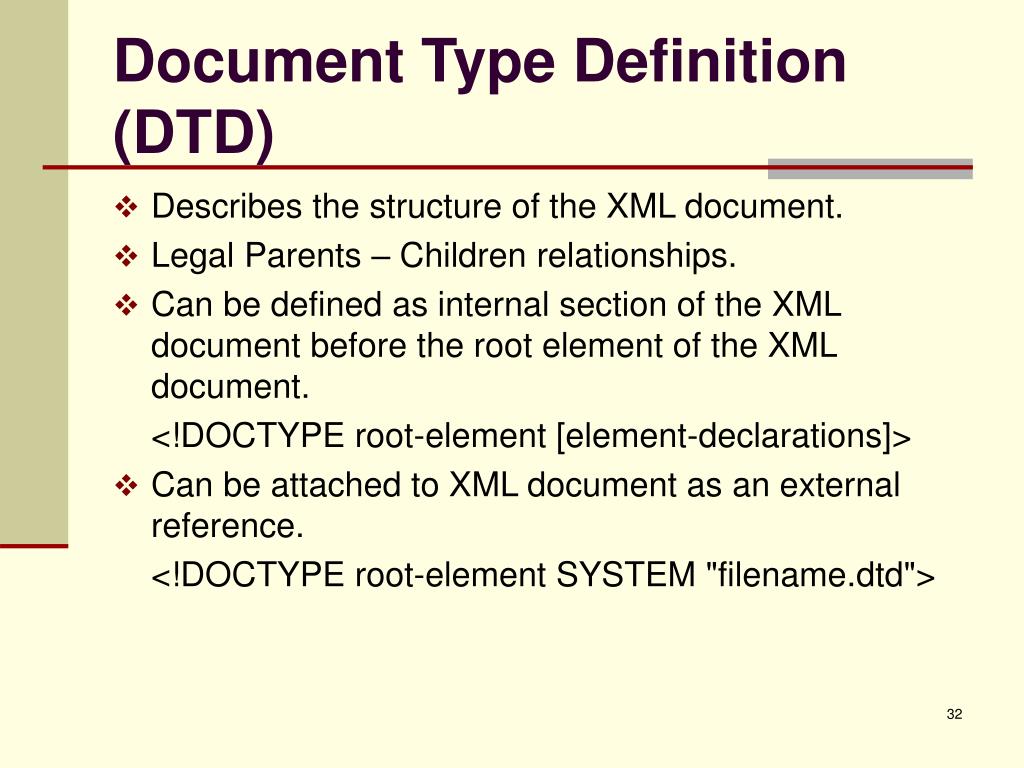 Document Type Definition (DTD)

❖ Describes the structure of the XML document.
❖ Legal Parents – Children relationships.
❖ Can be defined as internal section of the XML document before the root element of the XML document.
<!DOCTYPE root-element [element-declarations]>
❖ Can be attached to XML document as an external reference.
<!DOCTYPE root-element SYSTEM "filename.dtd">

32